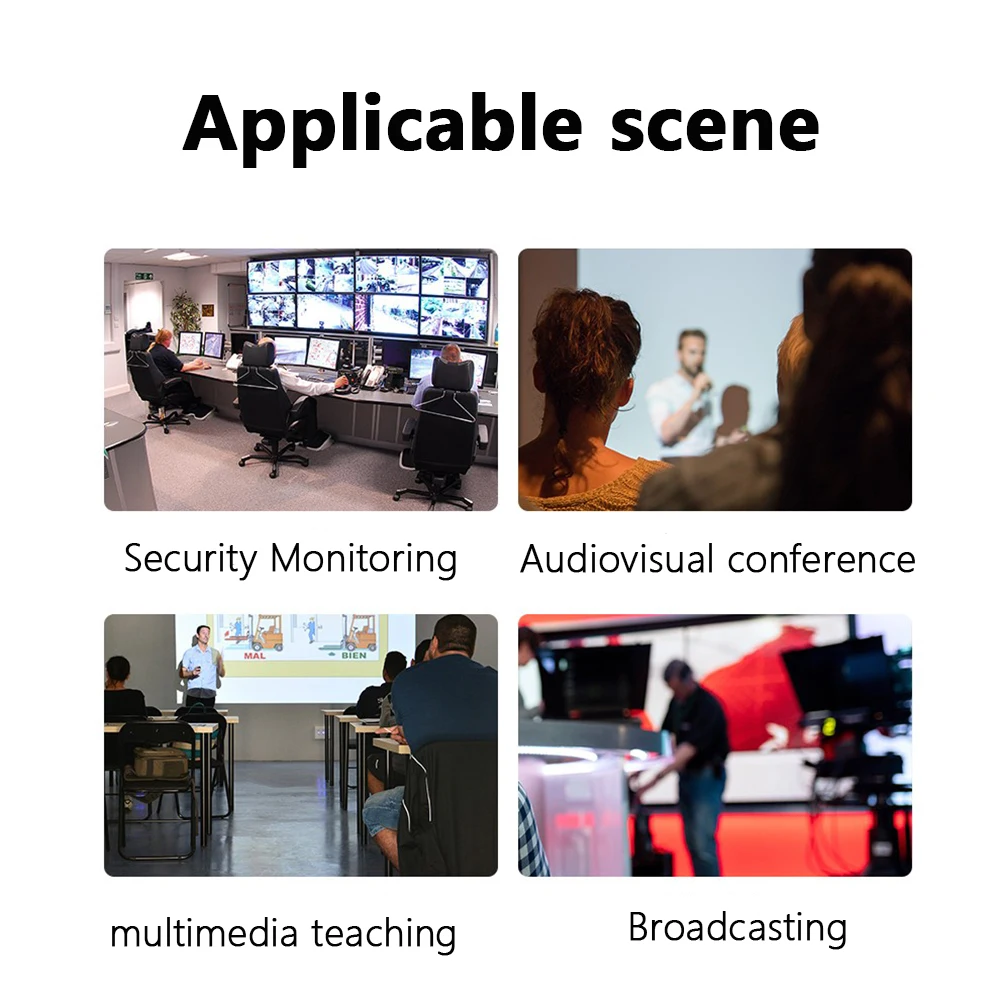 Applicable scene

Security Monitoring

Audiovisual conference

MAL

BIEN

multimedia teaching

Broadcasting